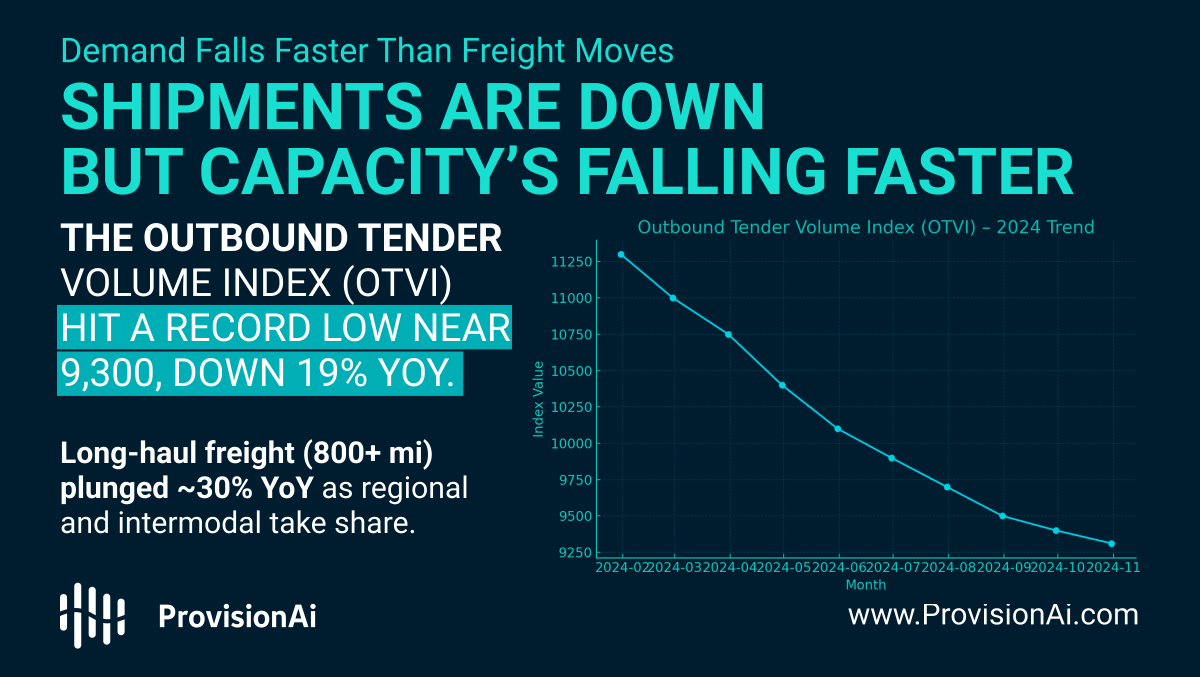 Demand Falls Faster Than Freight Moves

SHIPMENTS ARE DOWN BUT CAPACITY'S FALLING FASTER

THE OUTBOUND TENDER VOLUME INDEX (OTVI) HIT A RECORD LOW NEAR 9,300, DOWN 19% YOY.

Long-haul freight (800+ mi) plunged ~30% YoY as regional and intermodal take share.

Outbound Tender Volume Index (OTVI) – 2024 Trend

Index Value

11250
11000
10750
10500
10250
10000
9750
9500
9250

2024-02 2024-03 2024-04 2024-05 2024-06 2024-07 2024-08 2024-09 2024-10 2024-11

Month

ProvisionAi

www.ProvisionAi.com